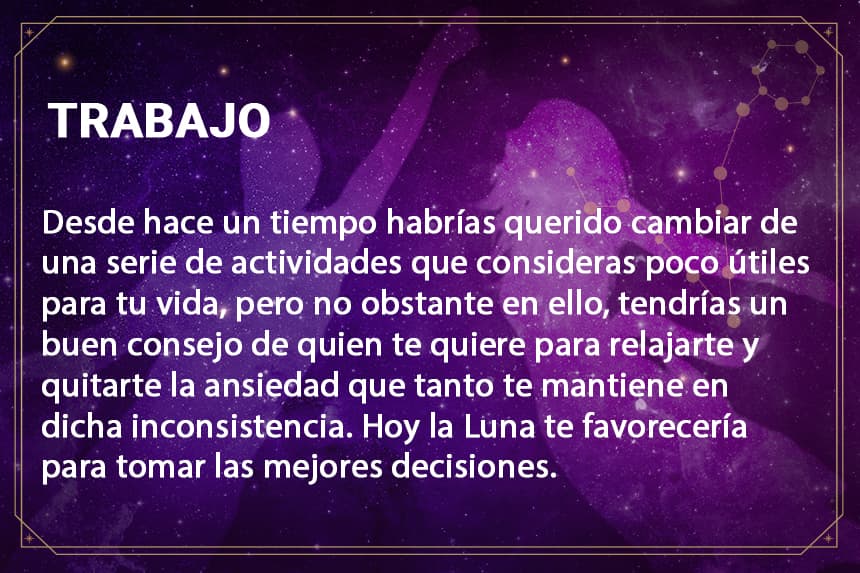 TRABAJO

Desde hace un tiempo habrías querido cambiar de una serie de actividades que consideras poco útiles para tu vida, pero no obstante en ello, tendrías un buen consejo de quien te quiere para relajarte y quitarte la ansiedad que tanto te mantiene en dicha inconsistencia. Hoy la Luna te favorecería para tomar las mejores decisiones.